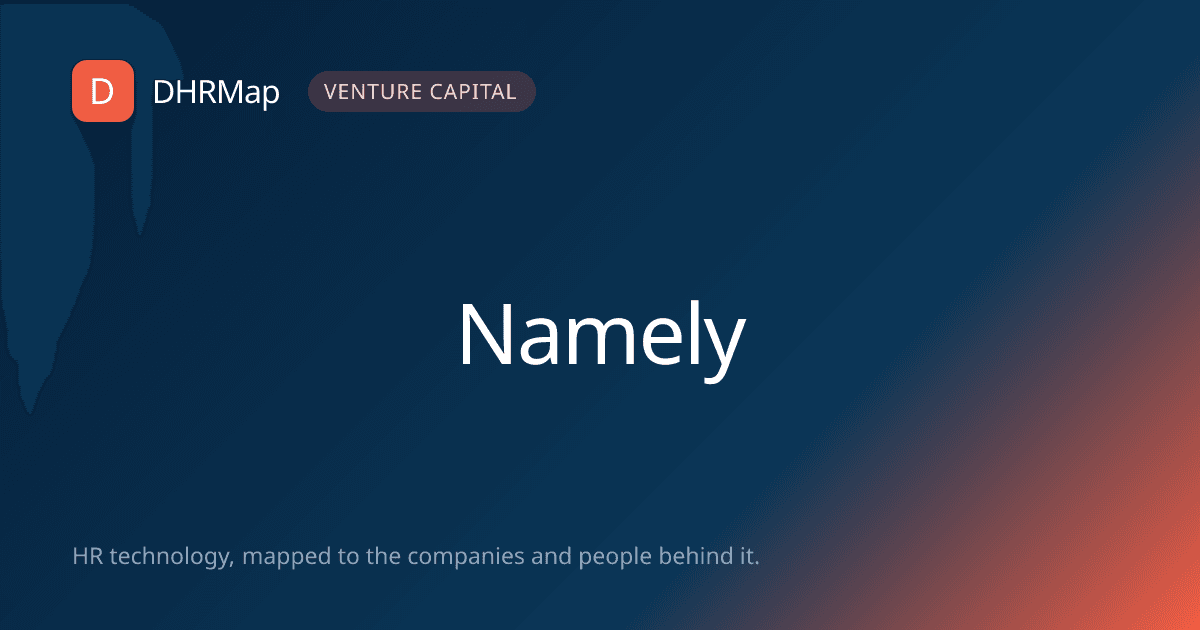 D DHRMap VENTURE CAPITAL

Namely

HR technology, mapped to the companies and people behind it.